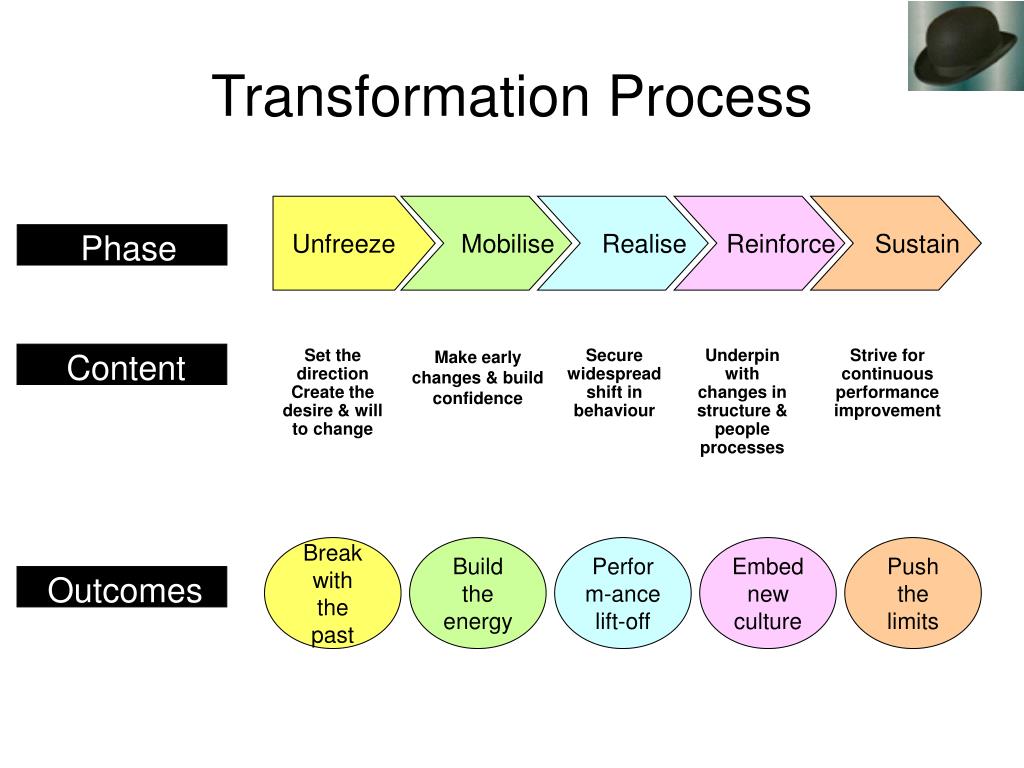 Transformation Process

Phase

Unfreeze

Mobilise

Realise

Reinforce

Sustain

Content

Set the direction Create the desire & will to change

Make early changes & build confidence

Secure widespread shift in behaviour

Underpin with changes in structure & people processes

Strive for continuous performance improvement

Outcomes

Break with the past

Build the energy

Perfor m-ance lift-off

Embed new culture

Push the limits